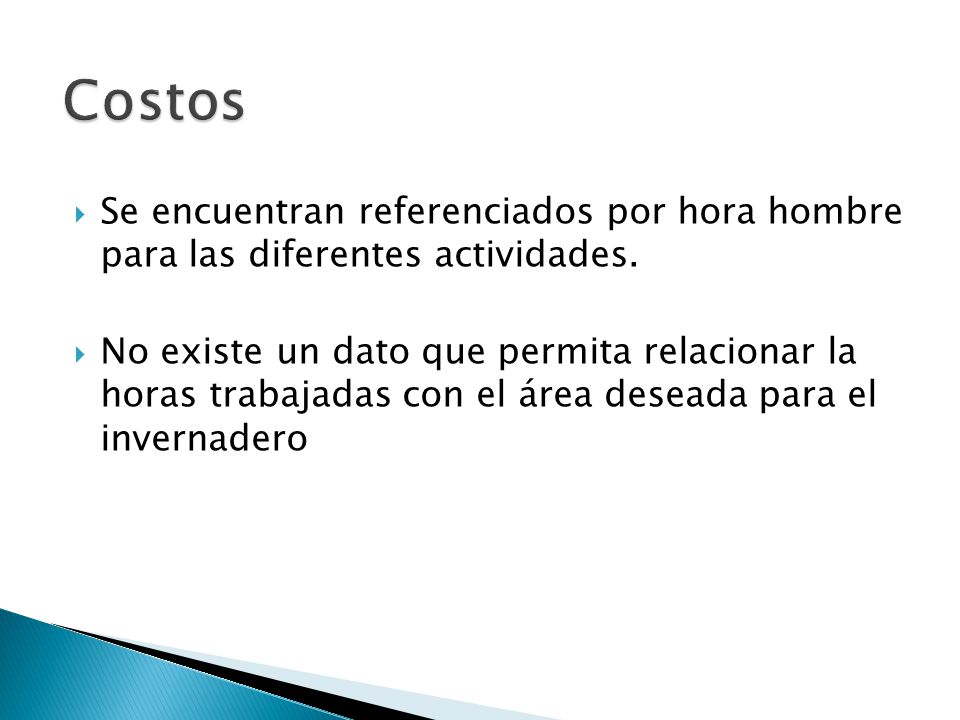 Costos

Se encuentran referenciados por hora hombre para las diferentes actividades.

No existe un dato que permita relacionar la horas trabajadas con el área deseada para el invernadero